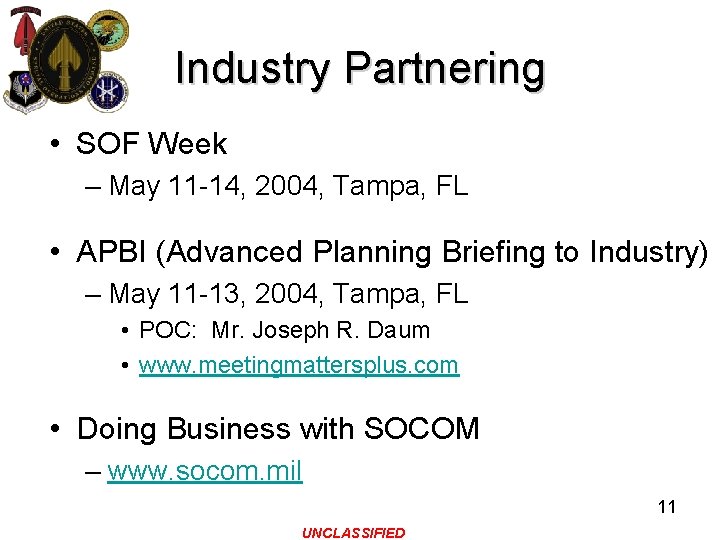 Industry Partnering

• SOF Week
– May 11-14, 2004, Tampa, FL

• APBI (Advanced Planning Briefing to Industry)
– May 11-13, 2004, Tampa, FL
• POC: Mr. Joseph R. Daum
• www.meetingmattersplus.com

• Doing Business with SOCOM
– www.socom.mil

11

UNCLASSIFIED